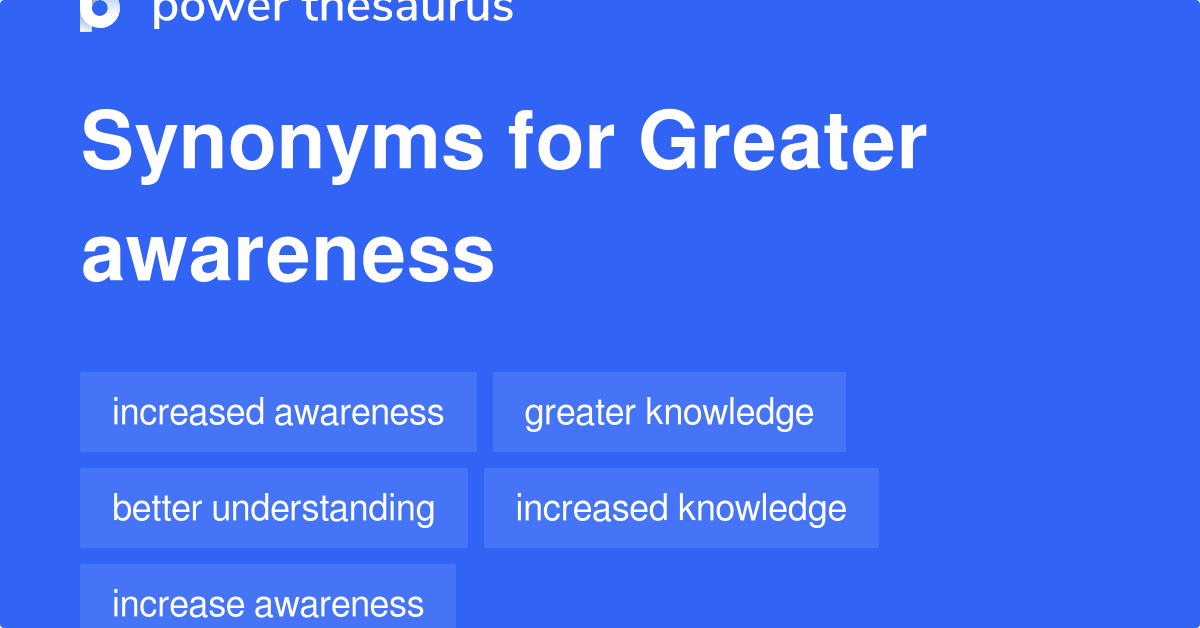 power thesaurus

Synonyms for Greater awareness

increased awareness

greater knowledge

better understanding

increased knowledge

increase awareness